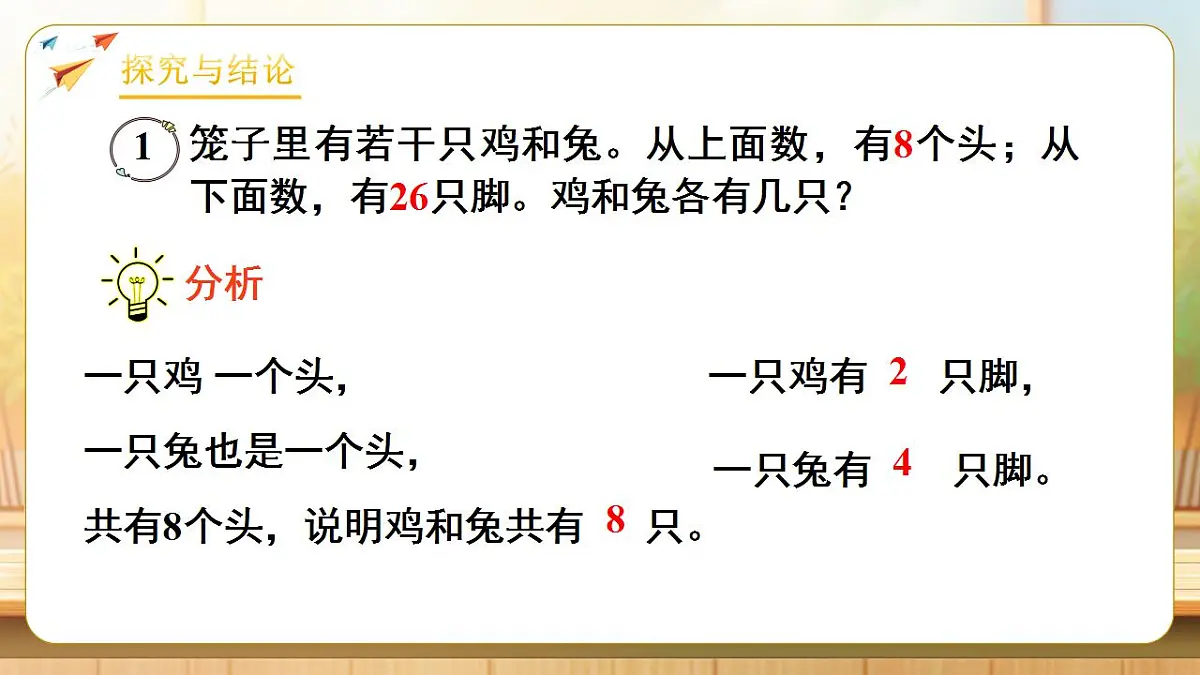 探究与结论

1 笼子里有若干只鸡和兔。从上面数，有8个头；从下面数，有26只脚。鸡和兔各有几只？

分析

一只鸡 一个头，

一只兔也是一个头，

共有8个头，说明鸡和兔共有 8 只。

一只鸡有 2 只脚，

一只兔有 4 只脚。